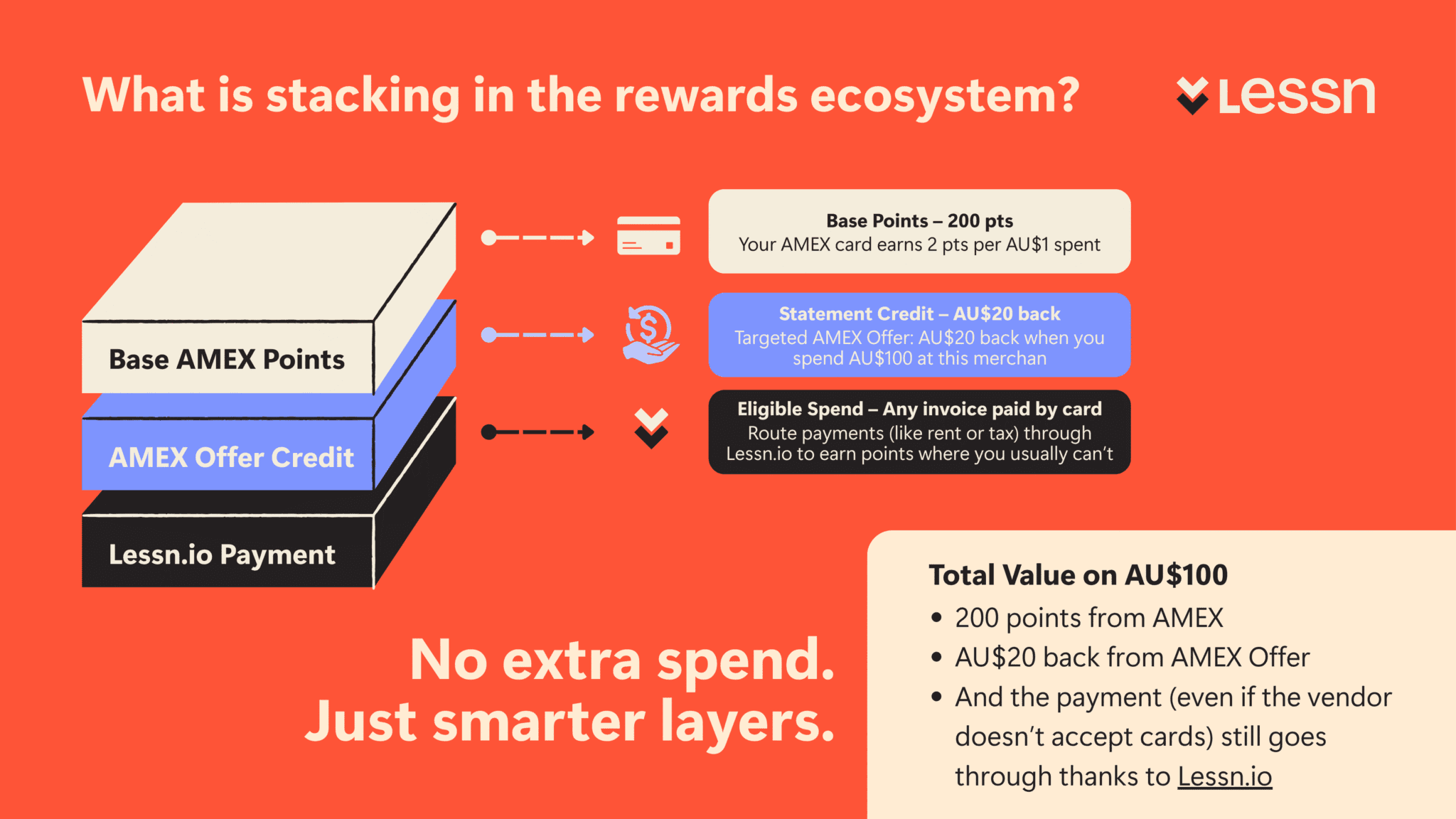 What is stacking in the rewards ecosystem?

Lessn

Base AMEX Points

AMEX Offer Credit

Lessn.io Payment

Base Points – 200 pts
Your AMEX card earns 2 pts per AU$1 spent

Statement Credit – AU$20 back
Targeted AMEX Offer: AU$20 back when you spend AU$100 at this merchan

Eligible Spend – Any invoice paid by card
Route payments (like rent or tax) through Lessn.io to earn points where you usually can't

No extra spend.
Just smarter layers.

Total Value on AU$100
• 200 points from AMEX
• AU$20 back from AMEX Offer
• And the payment (even if the vendor doesn't accept cards) still goes through thanks to Lessn.io